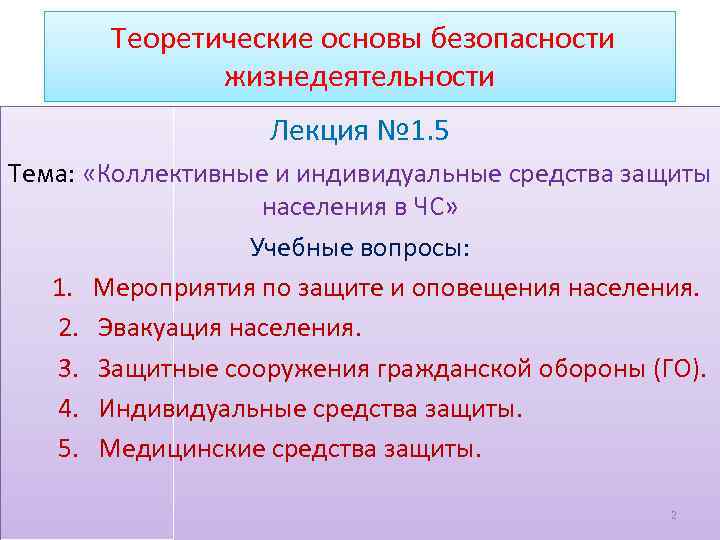 Теоретические основы безопасности жизнедеятельности

Лекция №1.5

Тема: «Коллективные и индивидуальные средства защиты населения в ЧС»

Учебные вопросы:

1. Мероприятия по защите и оповещения населения.
2. Эвакуация населения.
3. Защитные сооружения гражданской обороны (ГО).
4. Индивидуальные средства защиты.
5. Медицинские средства защиты.

2